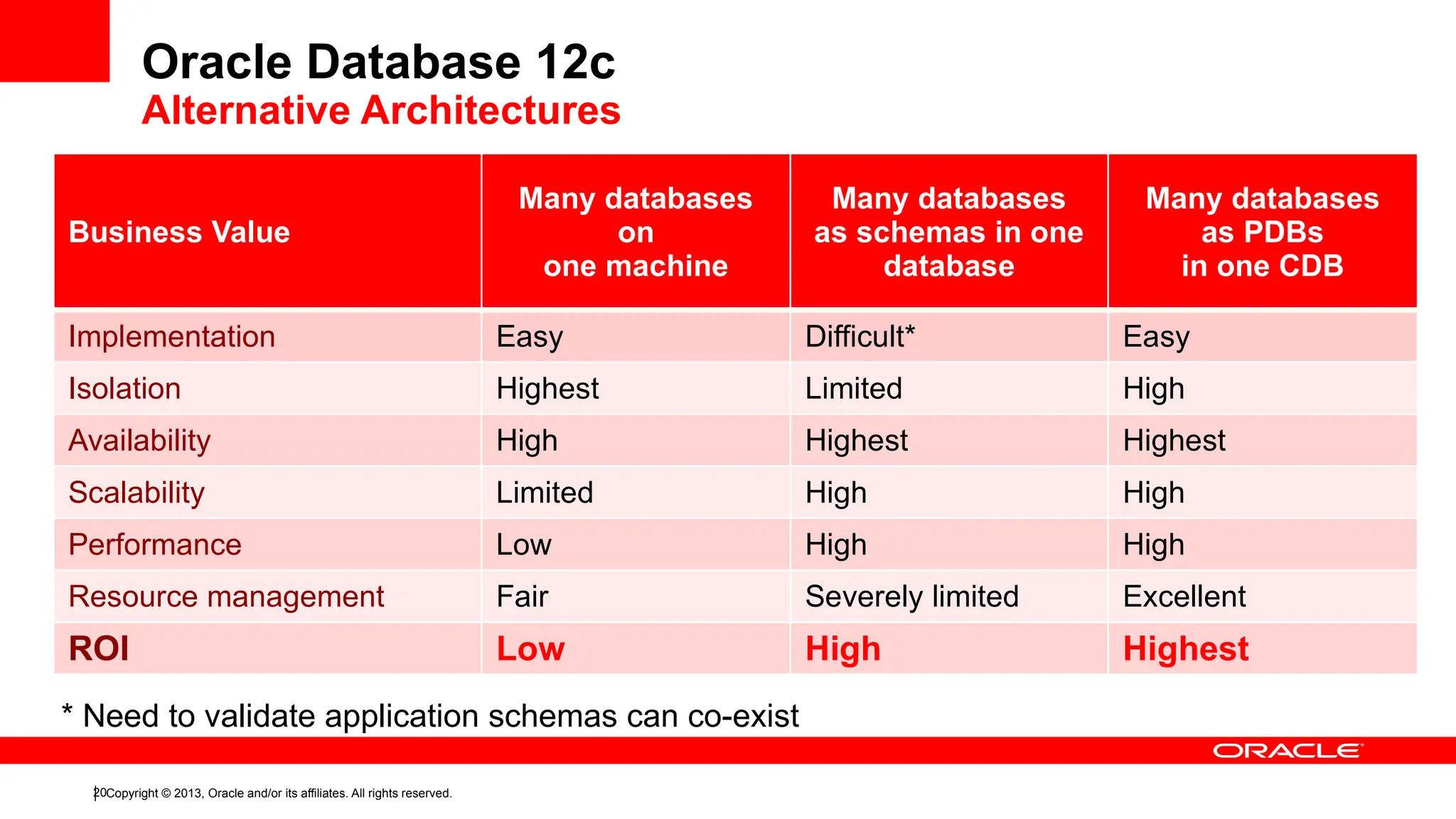 Oracle Database 12c
Alternative Architectures

| Business Value | Many databases on one machine | Many databases as schemas in one database | Many databases as PDBs in one CDB |
|---|---|---|---|
| Implementation | Easy | Difficult* | Easy |
| Isolation | Highest | Limited | High |
| Availability | High | Highest | Highest |
| Scalability | Limited | High | High |
| Performance | Low | High | High |
| Resource management | Fair | Severely limited | Excellent |
| ROI | Low | High | Highest |

* Need to validate application schemas can co-exist

ORACLE

20 Copyright © 2013, Oracle and/or its affiliates. All rights reserved.